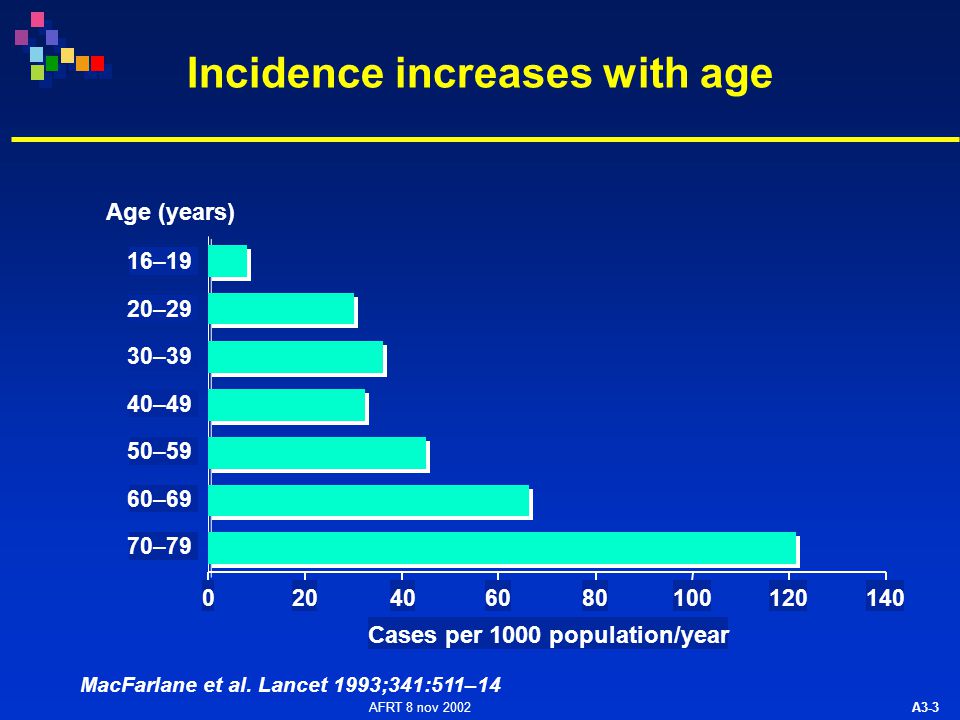 Incidence increases with age

Age (years)

16–19
20–29
30–39
40–49
50–59
60–69
70–79

0 20 40 60 80 100 120 140

Cases per 1000 population/year

MacFarlane et al. Lancet 1993;341:511–14

AFRT 8 nov 2002

A3-3